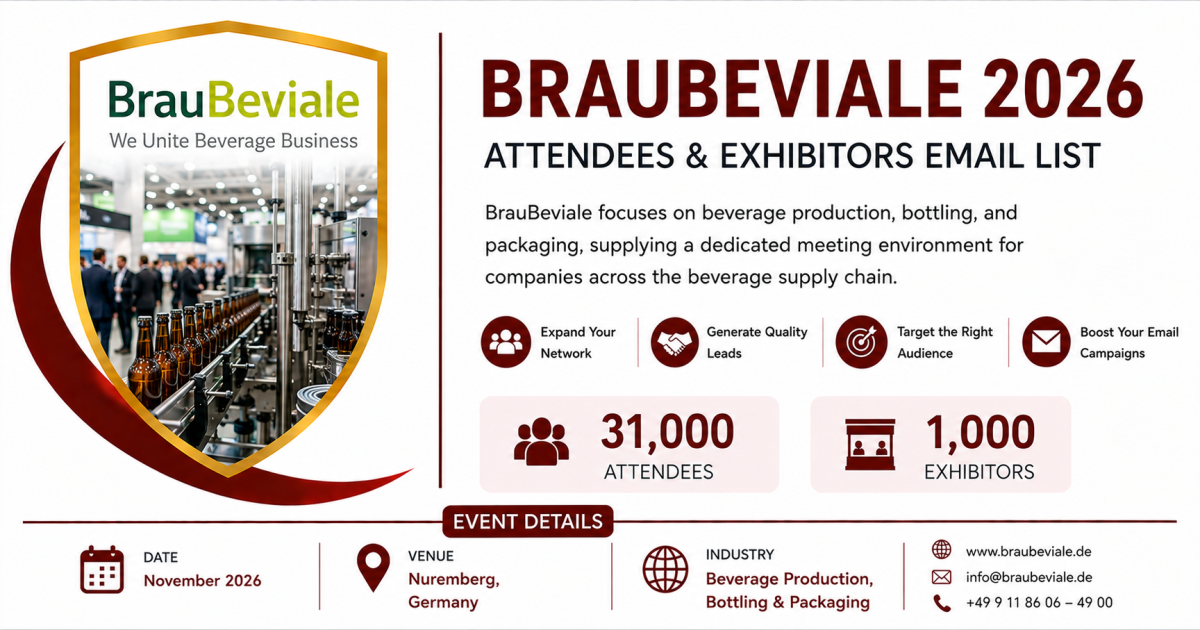 BrauBeviale
We Unite Beverage Business

BRAUBEVIALE 2026
ATTENDEES & EXHIBITORS EMAIL LIST

BrauBeviale focuses on beverage production, bottling, and packaging, supplying a dedicated meeting environment for companies across the beverage supply chain.

Expand Your Network

Generate Quality Leads

Target the Right Audience

Boost Your Email Campaigns

31,000
ATTENDEES

1,000
EXHIBITORS

EVENT DETAILS

DATE
November 2026

VENUE
Nuremberg, Germany

INDUSTRY
Beverage Production, Bottling & Packaging

www.braubeviale.de
info@braubeviale.de
+49 9 11 86 06 – 49 00